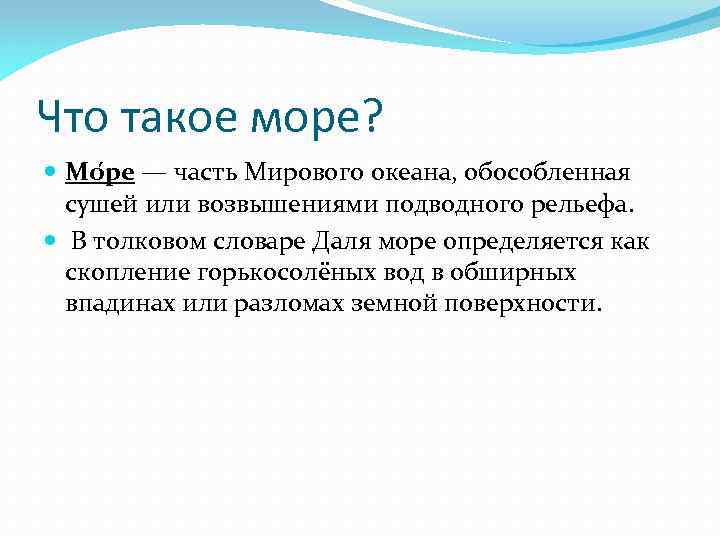 Что такое море?

Мо́ре — часть Мирового океана, обособленная сушей или возвышениями подводного рельефа.

В толковом словаре Даля море определяется как скопление горькосолёных вод в обширных впадинах или разломах земной поверхности.